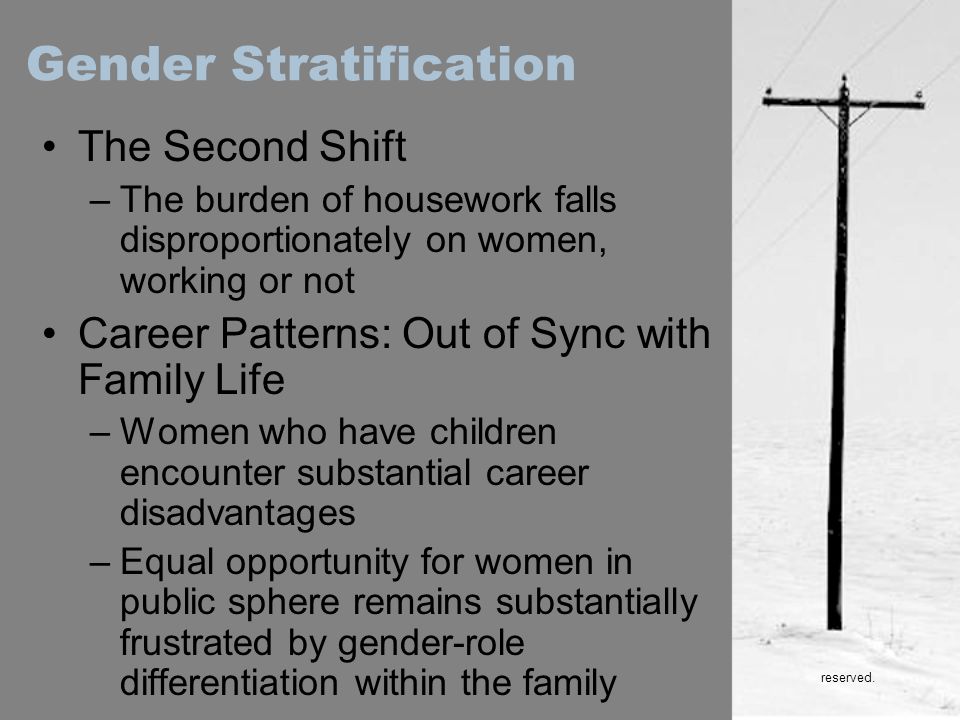 Gender Stratification

• The Second Shift
– The burden of housework falls disproportionately on women, working or not

• Career Patterns: Out of Sync with Family Life
– Women who have children encounter substantial career disadvantages
– Equal opportunity for women in public sphere remains substantially frustrated by gender-role differentiation within the family

reserved.